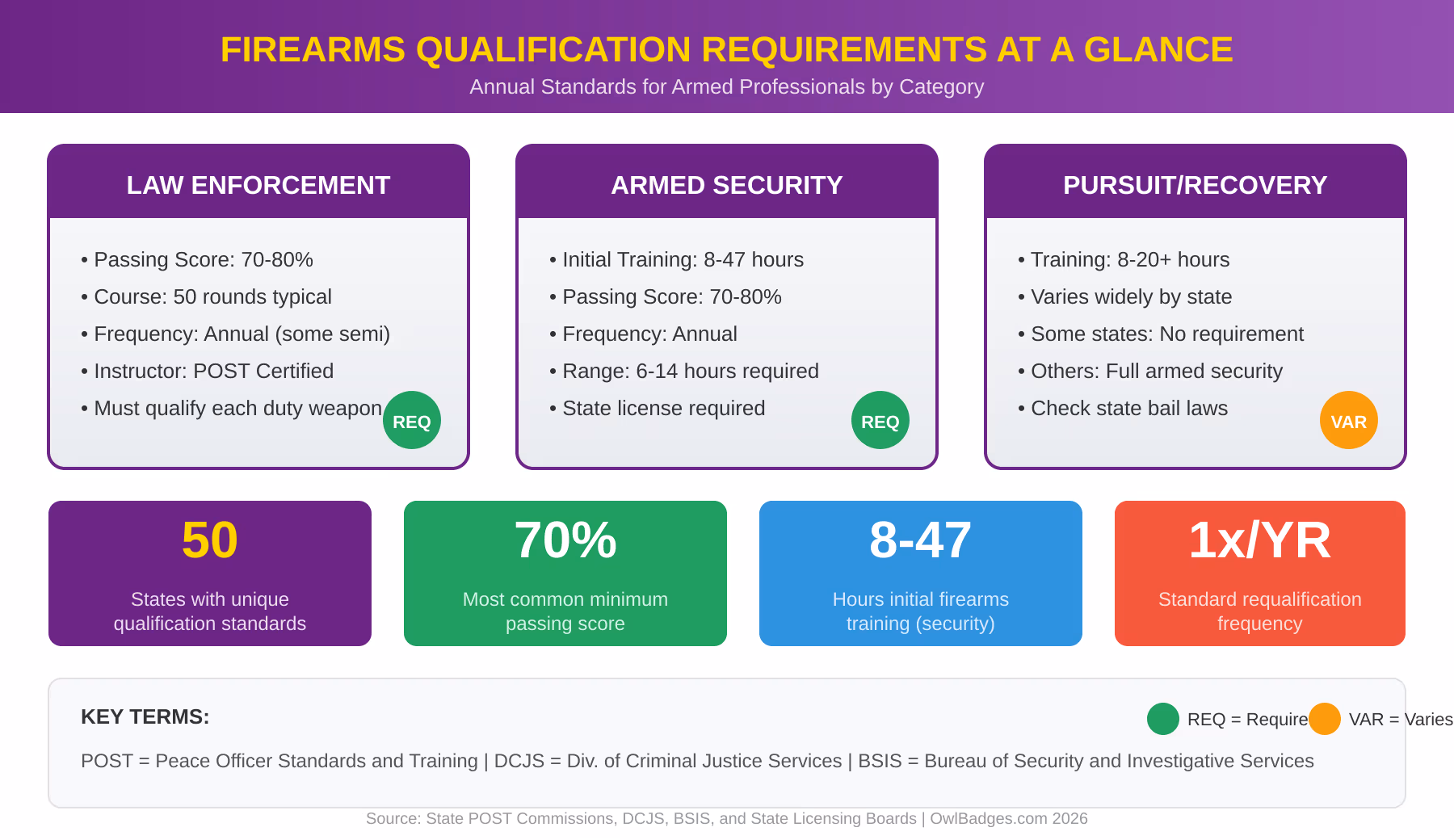 FIREARMS QUALIFICATION REQUIREMENTS AT A GLANCE

Annual Standards for Armed Professionals by Category

LAW ENFORCEMENT

• Passing Score: 70-80%
• Course: 50 rounds typical
• Frequency: Annual (some semi)
• Instructor: POST Certified
• Must qualify each duty weapon

REQ

ARMED SECURITY

• Initial Training: 8-47 hours
• Passing Score: 70-80%
• Frequency: Annual
• Range: 6-14 hours required
• State license required

REQ

PURSUIT/RECOVERY

• Training: 8-20+ hours
• Varies widely by state
• Some states: No requirement
• Others: Full armed security
• Check state bail laws

VAR

50

States with unique qualification standards

70%

Most common minimum passing score

8-47

Hours initial firearms training (security)

1x/YR

Standard requalification frequency

KEY TERMS:

REQ = Require VAR = Varies

POST = Peace Officer Standards and Training | DCJS = Div. of Criminal Justice Services | BSIS = Bureau of Security and Investigative Services

Source: State POST Commissions, DCJS, BSIS, and State Licensing Boards | OwlBadges.com 2026